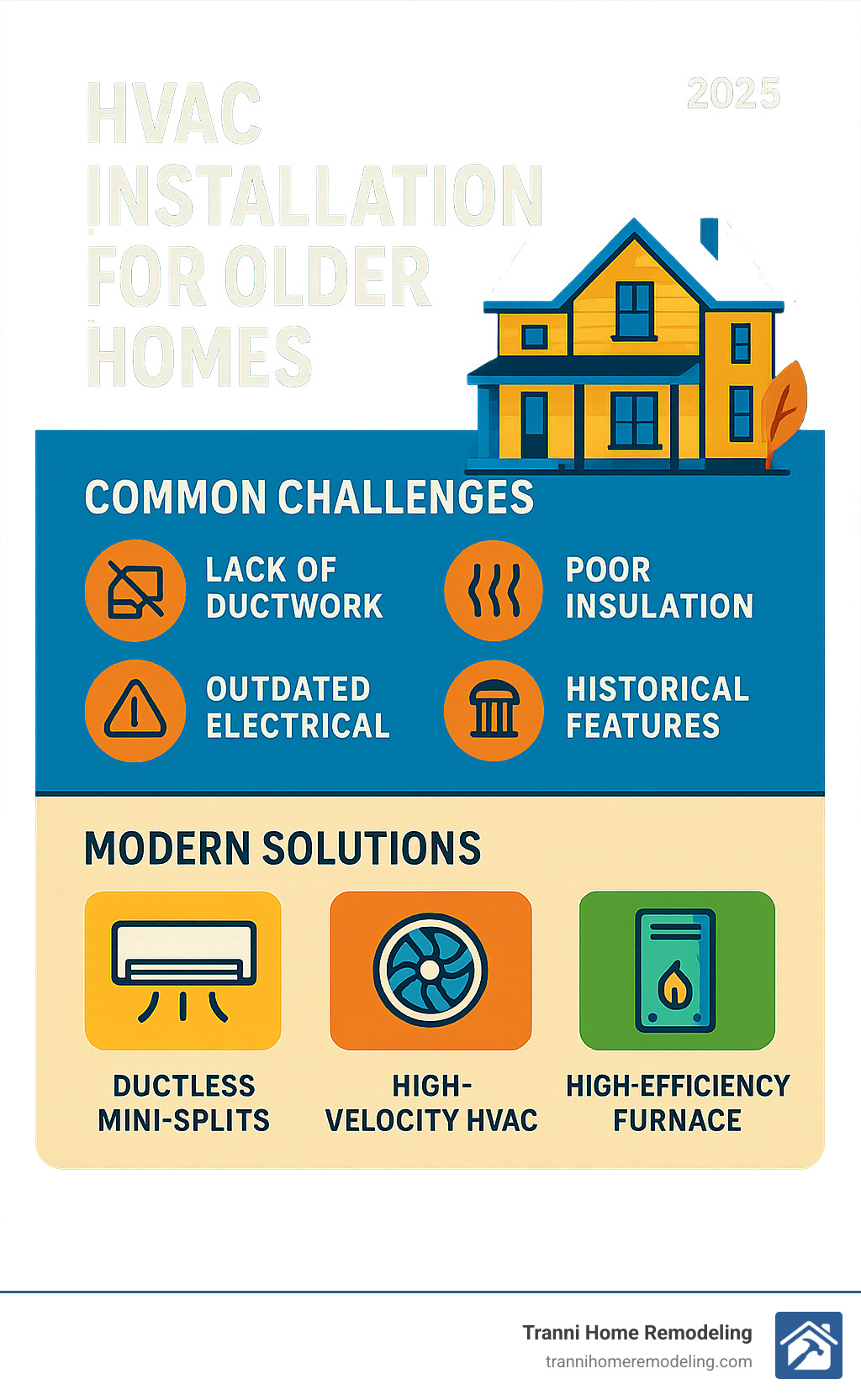 HVAC INSTALLATION FOR OLDER HOMES

2025

COMMON CHALLENGES

LACK OF DUCTWORK

POOR INSULATION

OUTDATED ELECTRICAL

HISTORICAL FEATURES

MODERN SOLUTIONS

DUCTLESS MINI-SPLITS

HIGH-VELOCITY HVAC

HIGH-EFFICIENCY FURNACE

Tranni Home Remodeling
trannihomeremodeling.com